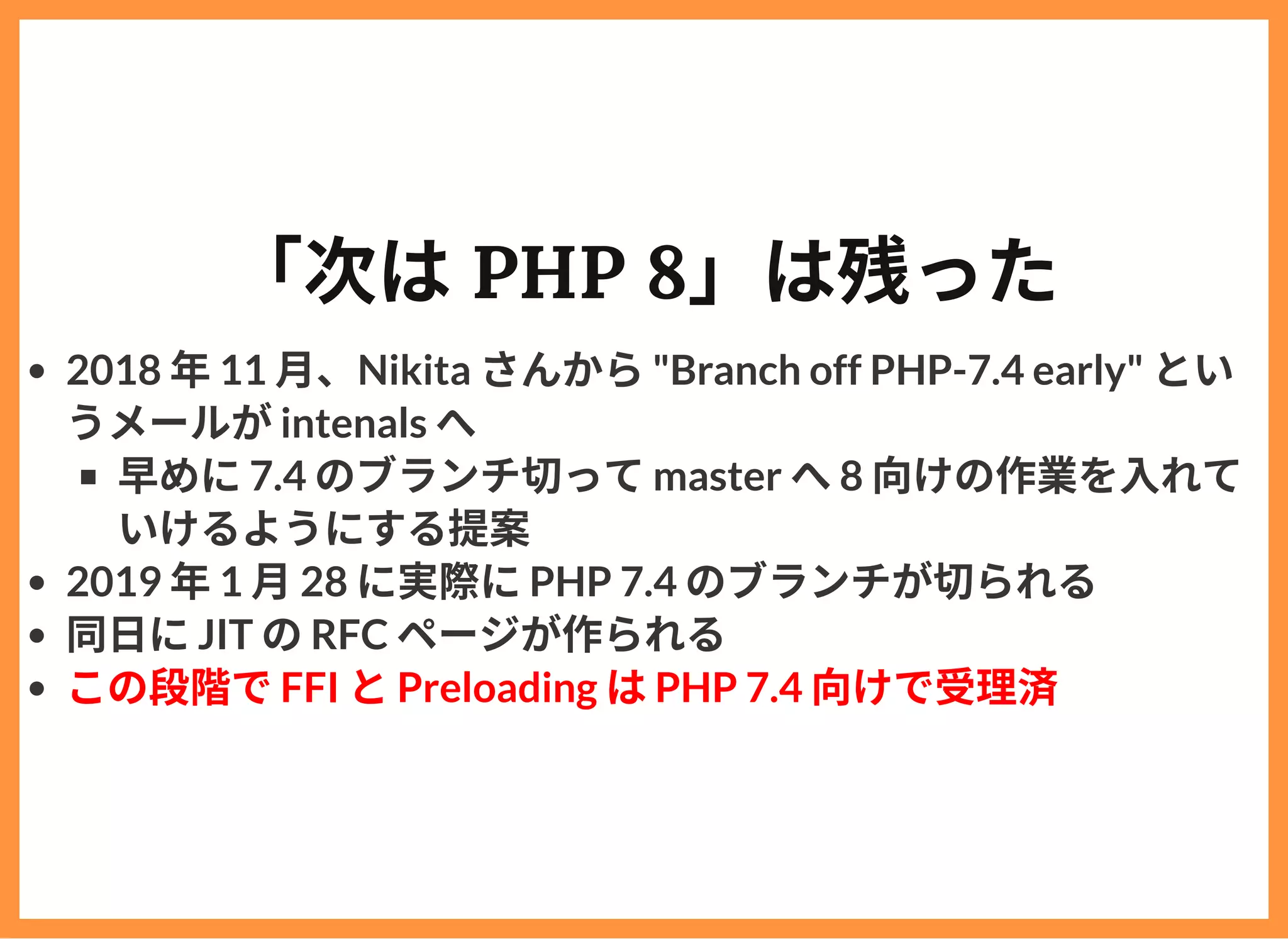 「次は PHP 8」は残った

- 2018 年 11 月、Nikita さんから "Branch off PHP-7.4 early" というメールが intenals へ
  - 早めに 7.4 のブランチ切って master へ 8 向けの作業を入れていけるようにする提案
- 2019 年 1 月 28 に実際に PHP 7.4 のブランチが切られる
- 同日に JIT の RFC ページが作られる
- この段階で FFI と Preloading は PHP 7.4 向けで受理済